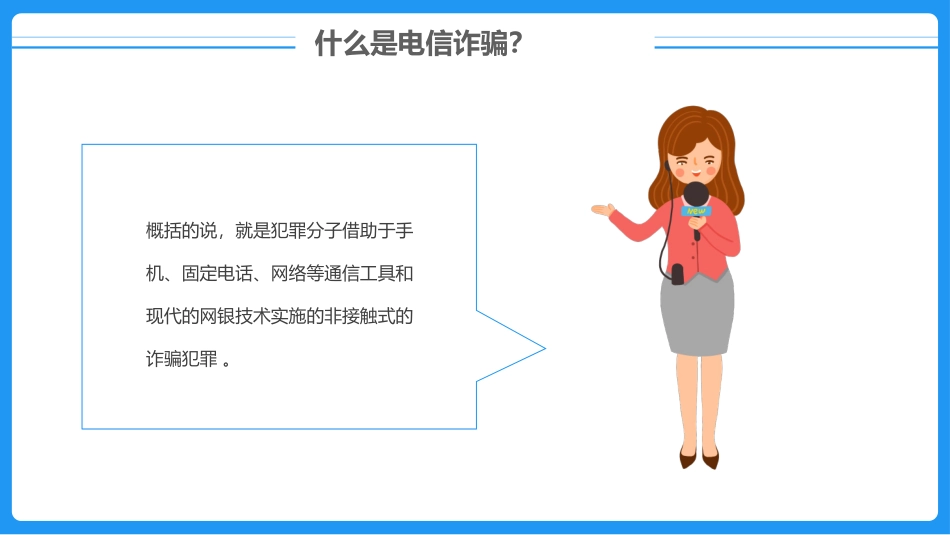 什么是电信诈骗?

概括的说，就是犯罪分子借助于手机、固定电话、网络等通信工具和现代的网银技术实施的非接触式的诈骗犯罪 。

NEW